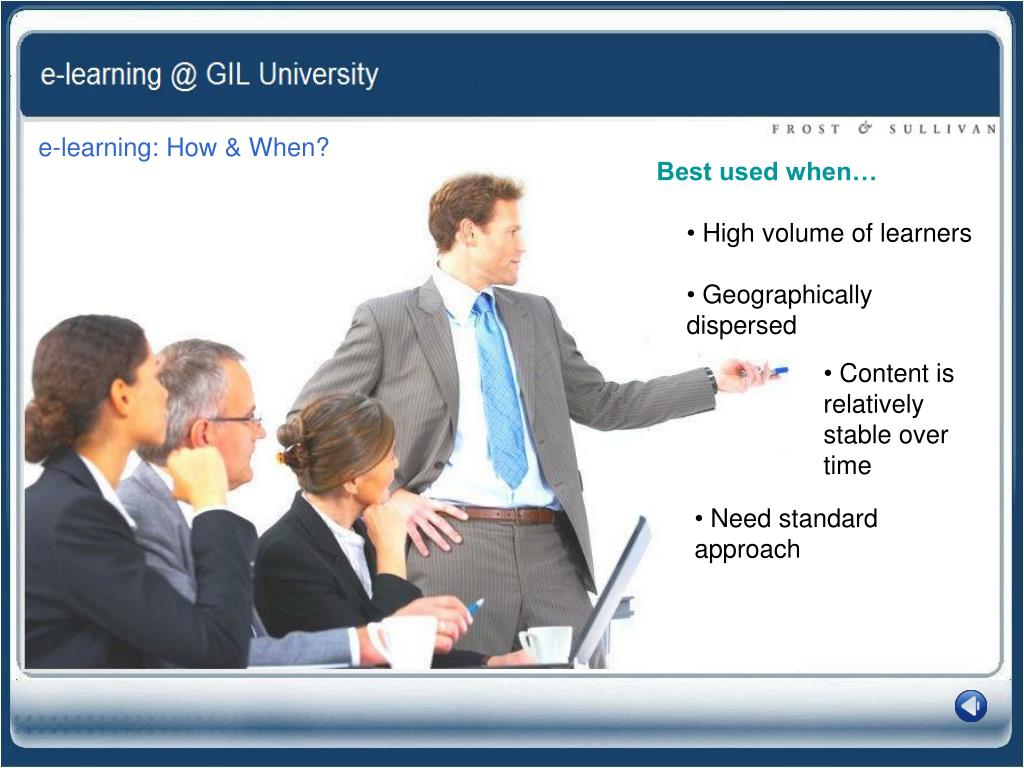 e-learning @ GIL University

FROST & SULLIVAN

e-learning: How & When?

Best used when…

• High volume of learners

• Geographically dispersed

• Content is relatively stable over time

• Need standard approach